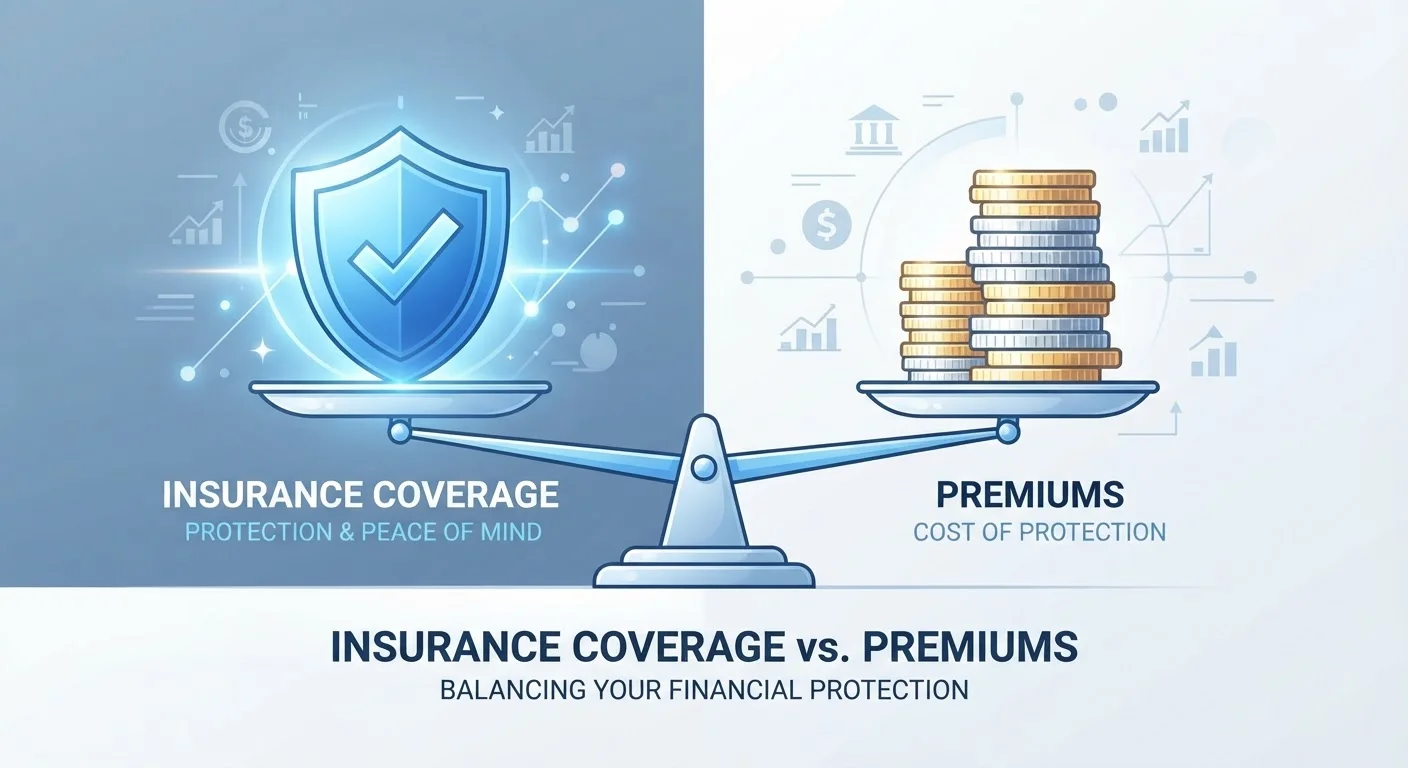 INSURANCE COVERAGE
PROTECTION & PEACE OF MIND

PREMIUMS
COST OF PROTECTION

INSURANCE COVERAGE vs. PREMIUMS
BALANCING YOUR FINANCIAL PROTECTION